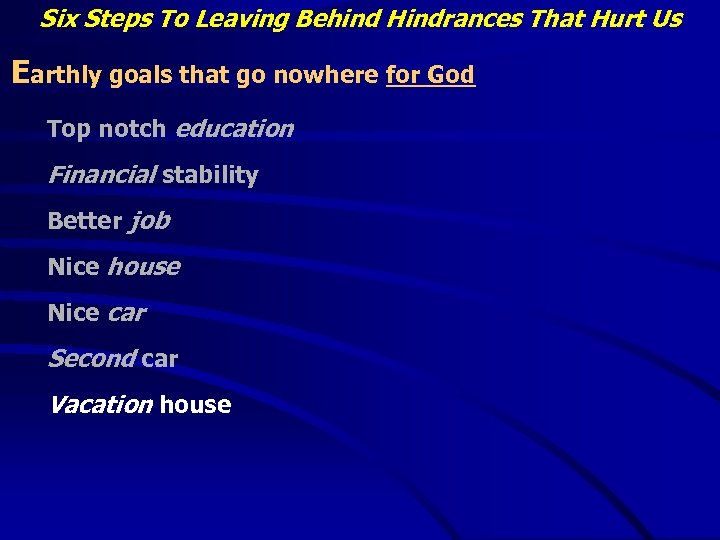 Six Steps To Leaving Behind Hindrances That Hurt Us

Earthly goals that go nowhere for God

Top notch education

Financial stability

Better job

Nice house

Nice car

Second car

Vacation house